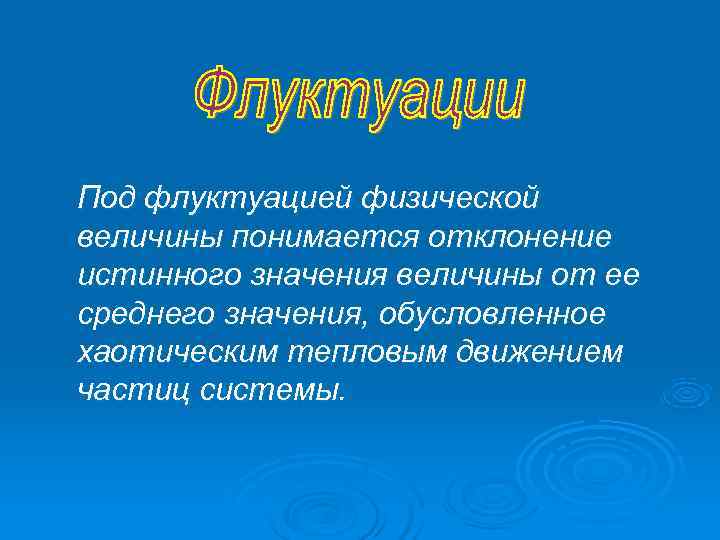 Флуктуации

Под флуктуацией физической величины понимается отклонение истинного значения величины от ее среднего значения, обусловленное хаотическим тепловым движением частиц системы.